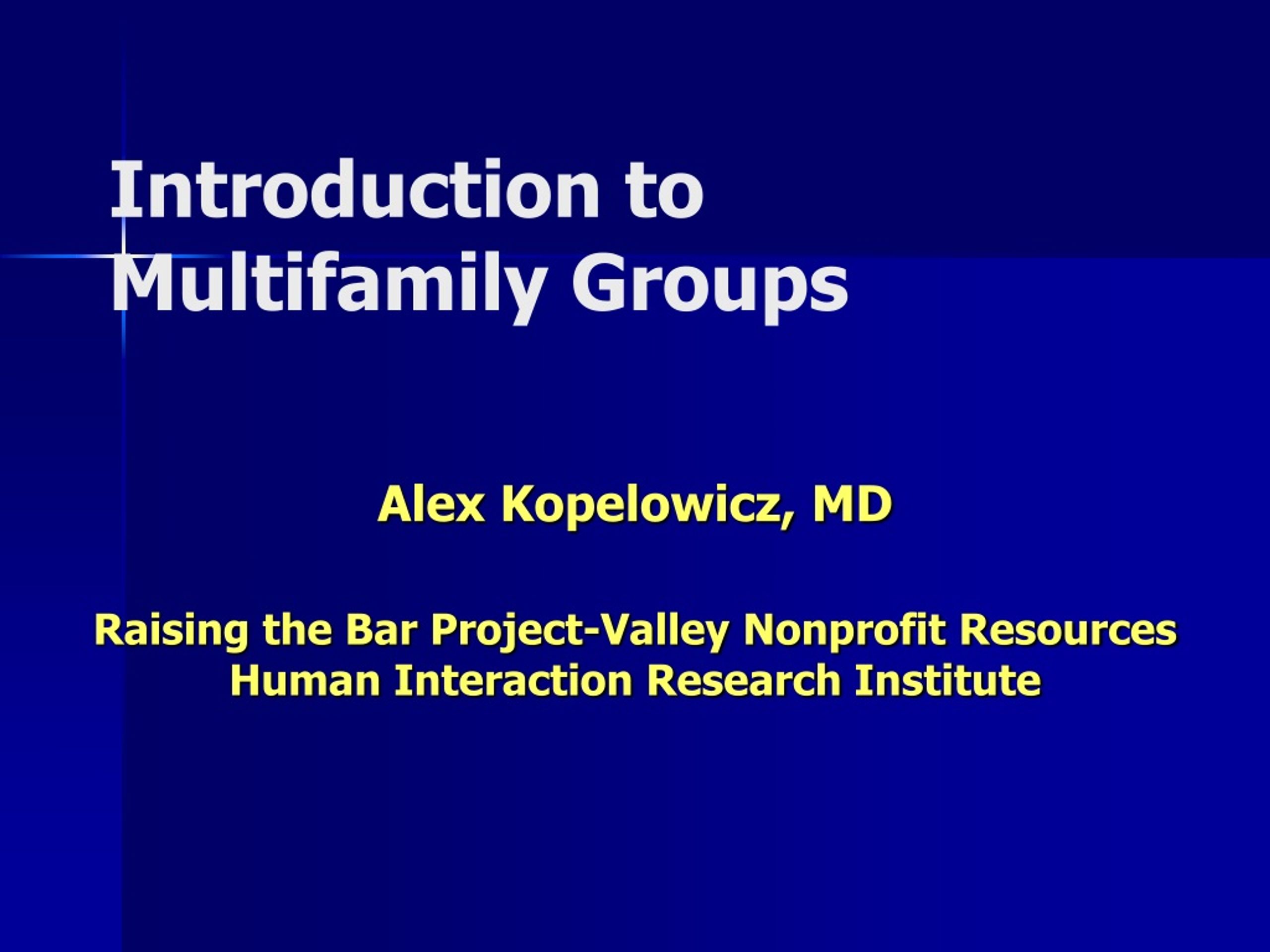 Introduction to Multifamily Groups

Alex Kopelowicz, MD

Raising the Bar Project-Valley Nonprofit Resources
Human Interaction Research Institute